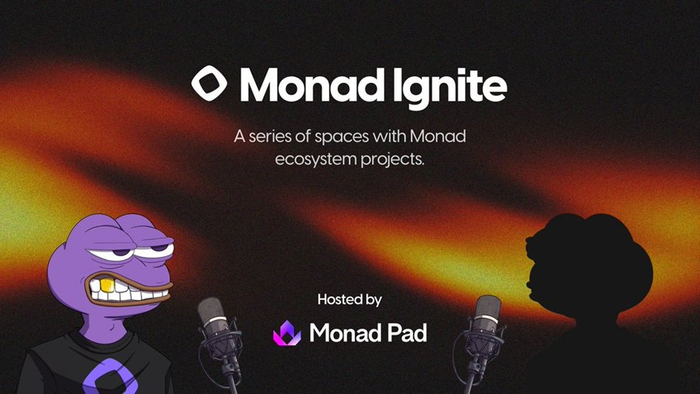 Monad Ignite

A series of spaces with Monad ecosystem projects.

Hosted by

Monad Pad